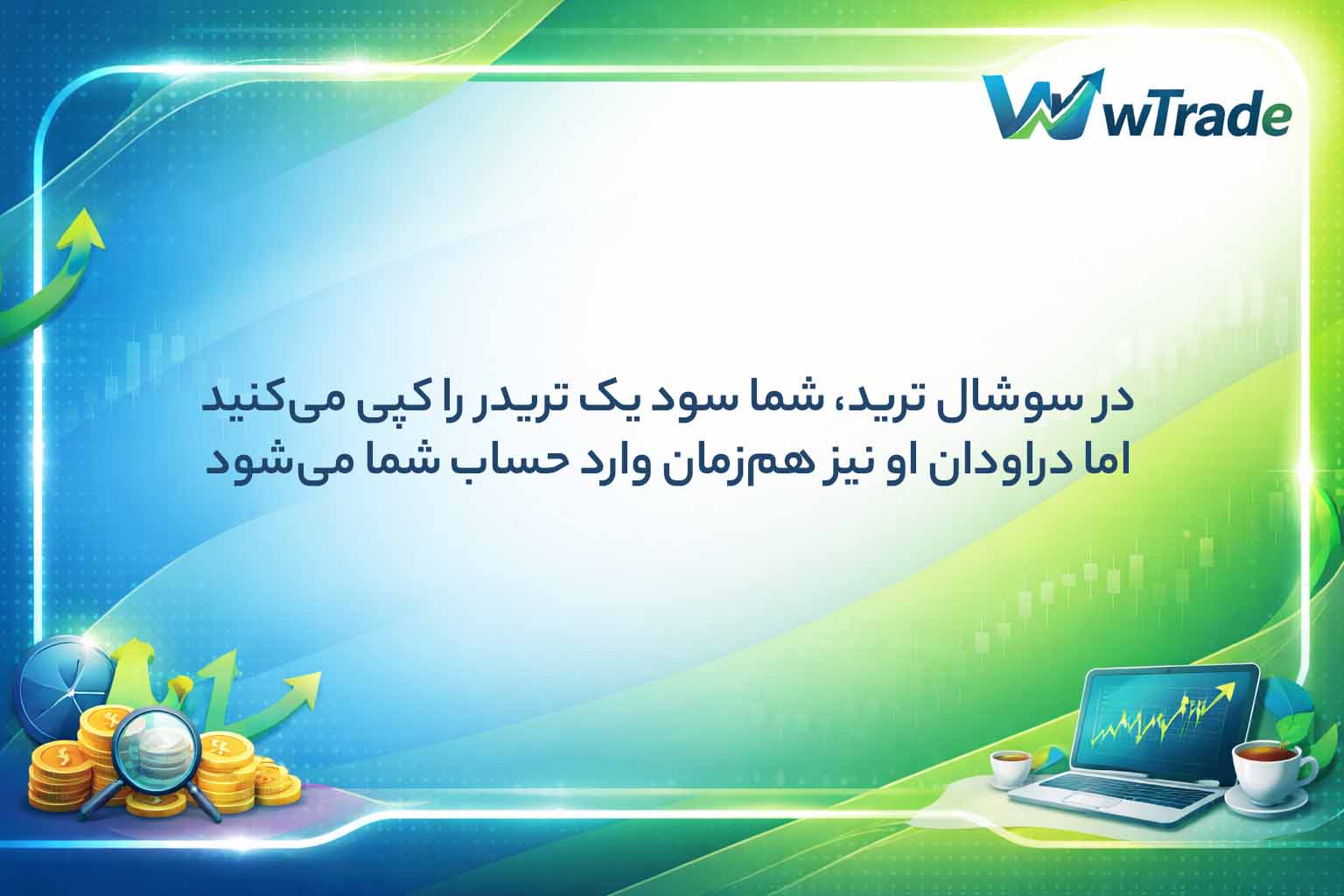 wTrade

در سوشال ترید، شما سود یک تریدر را کپی می‌کنید
اما دراودان او نیز هم‌زمان وارد حساب شما می‌شود